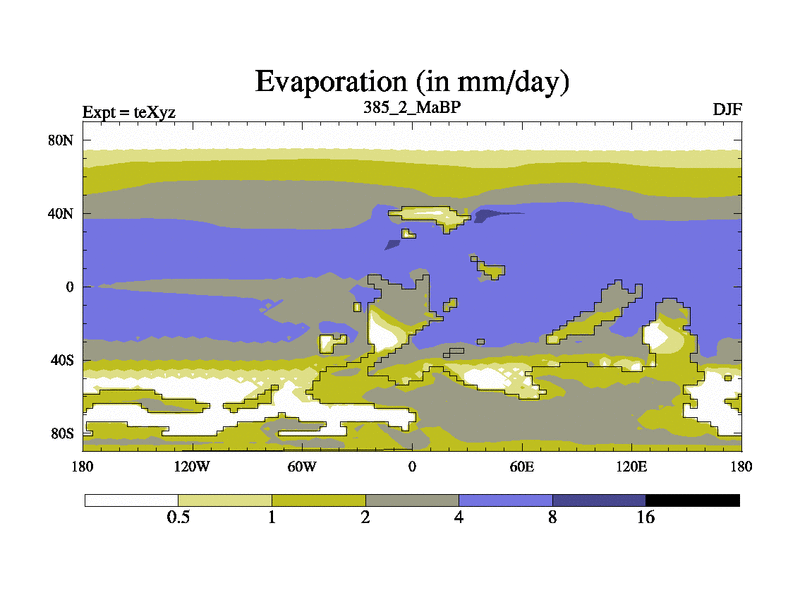 Evaporation (in mm/day)

Expt = teXyz

385_2_MaBP

DJF

80N
40N
0
40S
80S

180
120W
60W
0
60E
120E
180

0.5
1
2
4
8
16